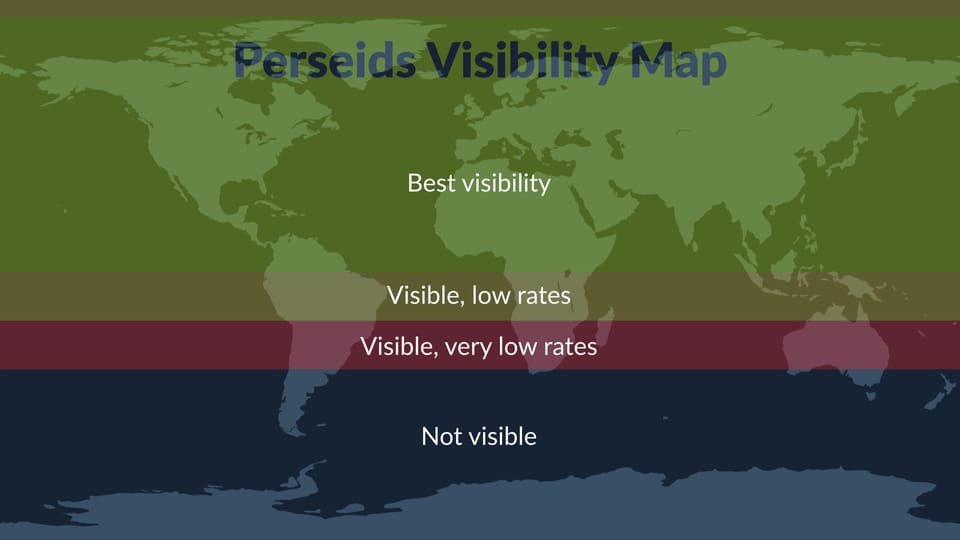 Perseids Visibility Map

Best visibility

Visible, low rates

Visible, very low rates

Not visible